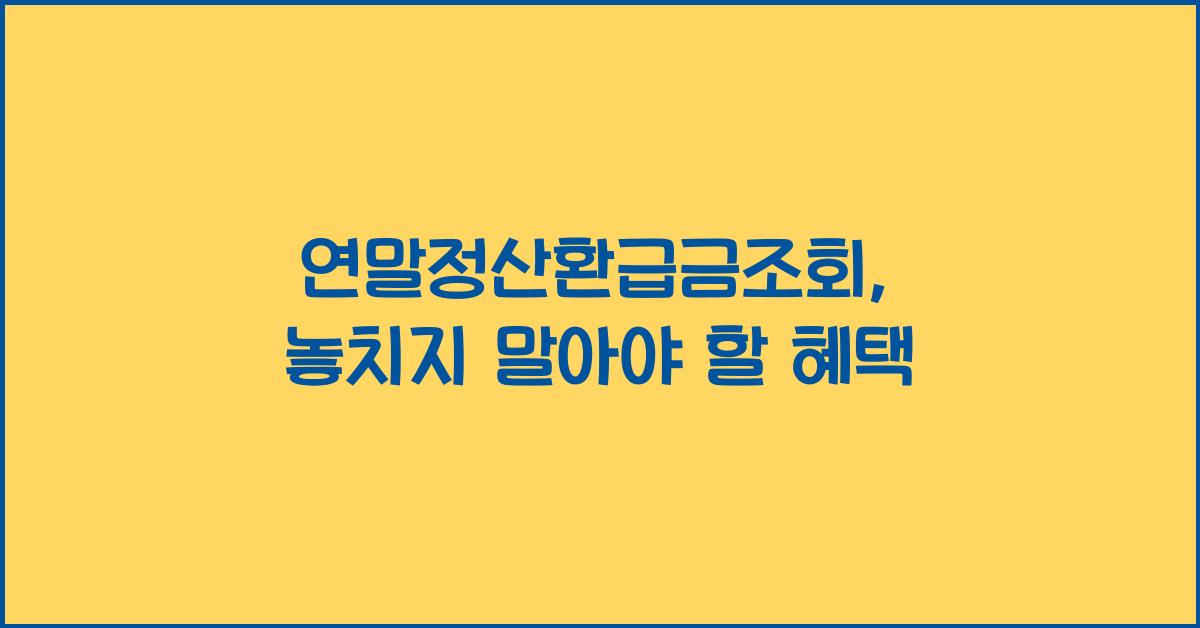 연말정산환급금조회,
놓치지 말아야 할 혜택